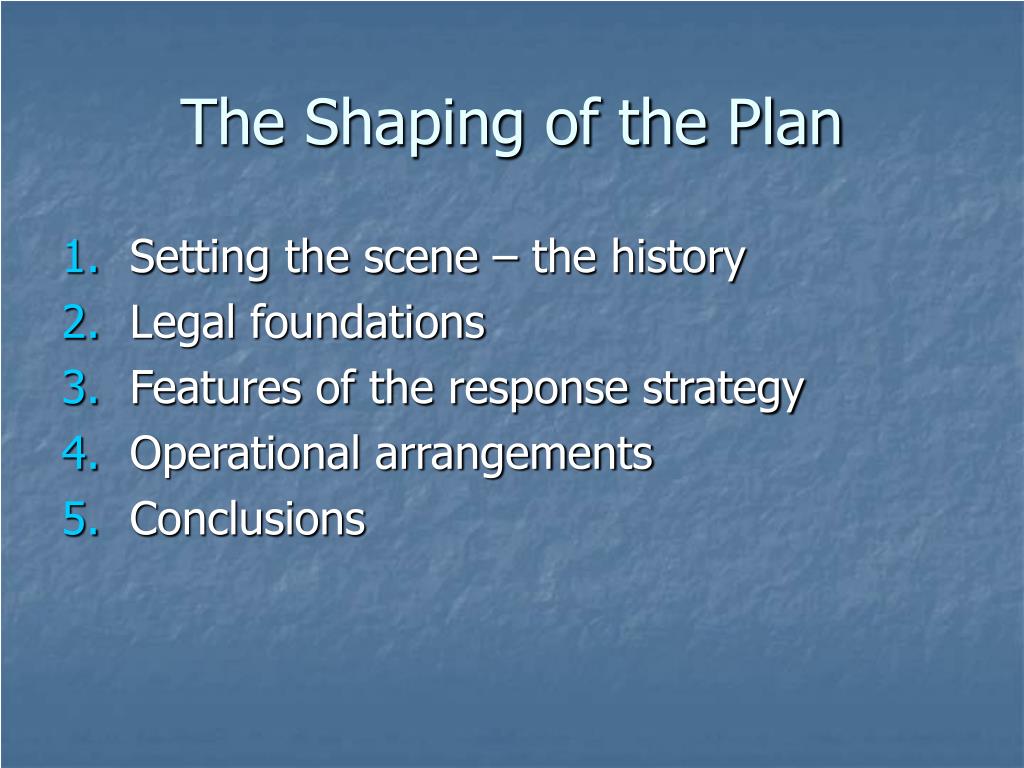 The Shaping of the Plan

1. Setting the scene – the history
2. Legal foundations
3. Features of the response strategy
4. Operational arrangements
5. Conclusions